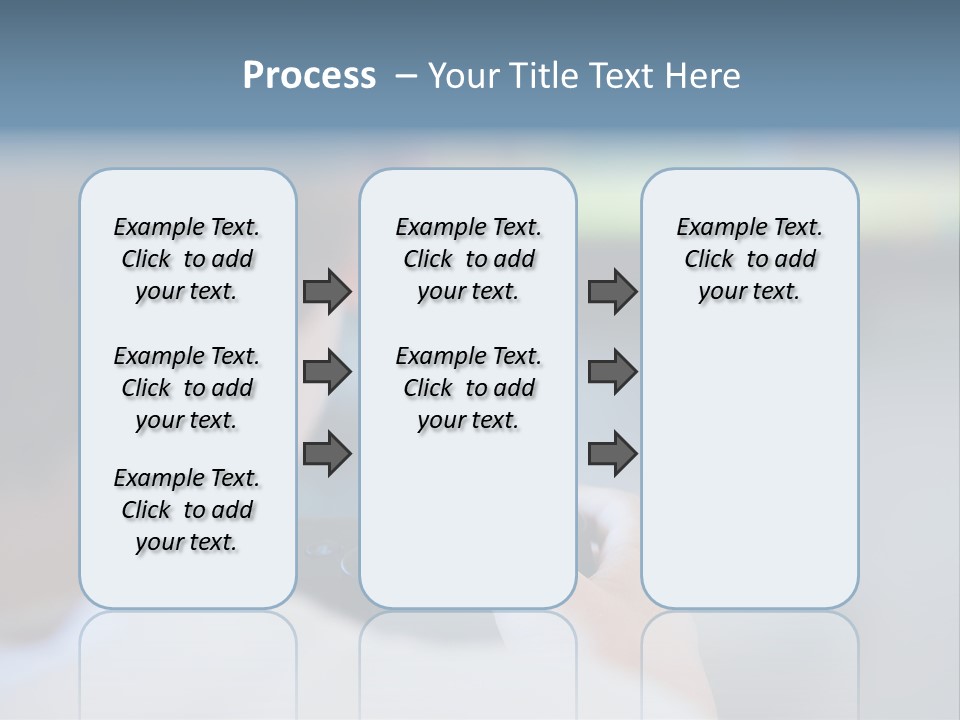 Process – Your Title Text Here

Example Text. Click to add your text.

Example Text. Click to add your text.

Example Text. Click to add your text.

Example Text. Click to add your text.

Example Text. Click to add your text.

Example Text. Click to add your text.